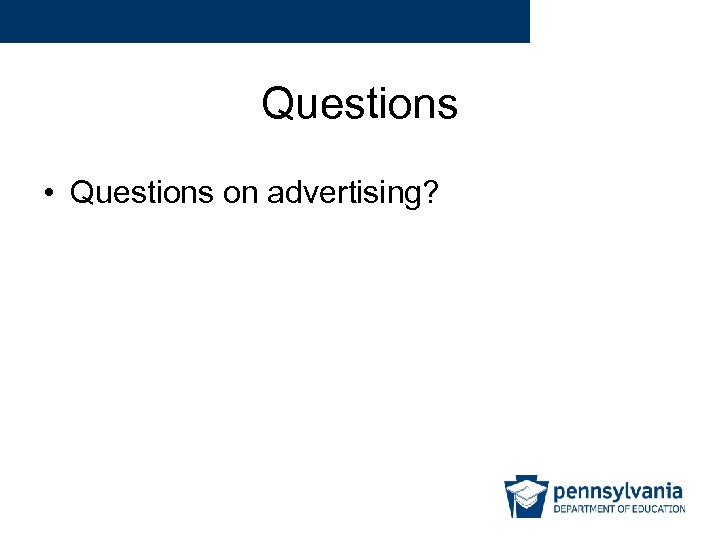 Questions

• Questions on advertising?

pennsylvania
DEPARTMENT OF EDUCATION